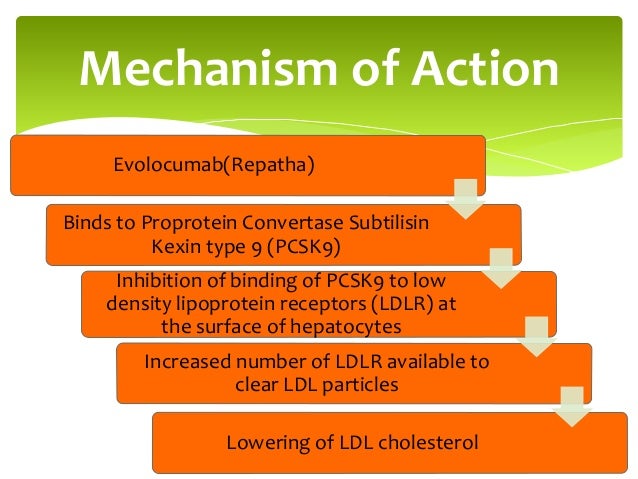 Mechanism of Action

Evolocumab(Repatha)

Binds to Proprotein Convertase Subtilisin Kexin type 9 (PCSK9)

Inhibition of binding of PCSK9 to low density lipoprotein receptors (LDLR) at the surface of hepatocytes

Increased number of LDLR available to clear LDL particles

Lowering of LDL cholesterol